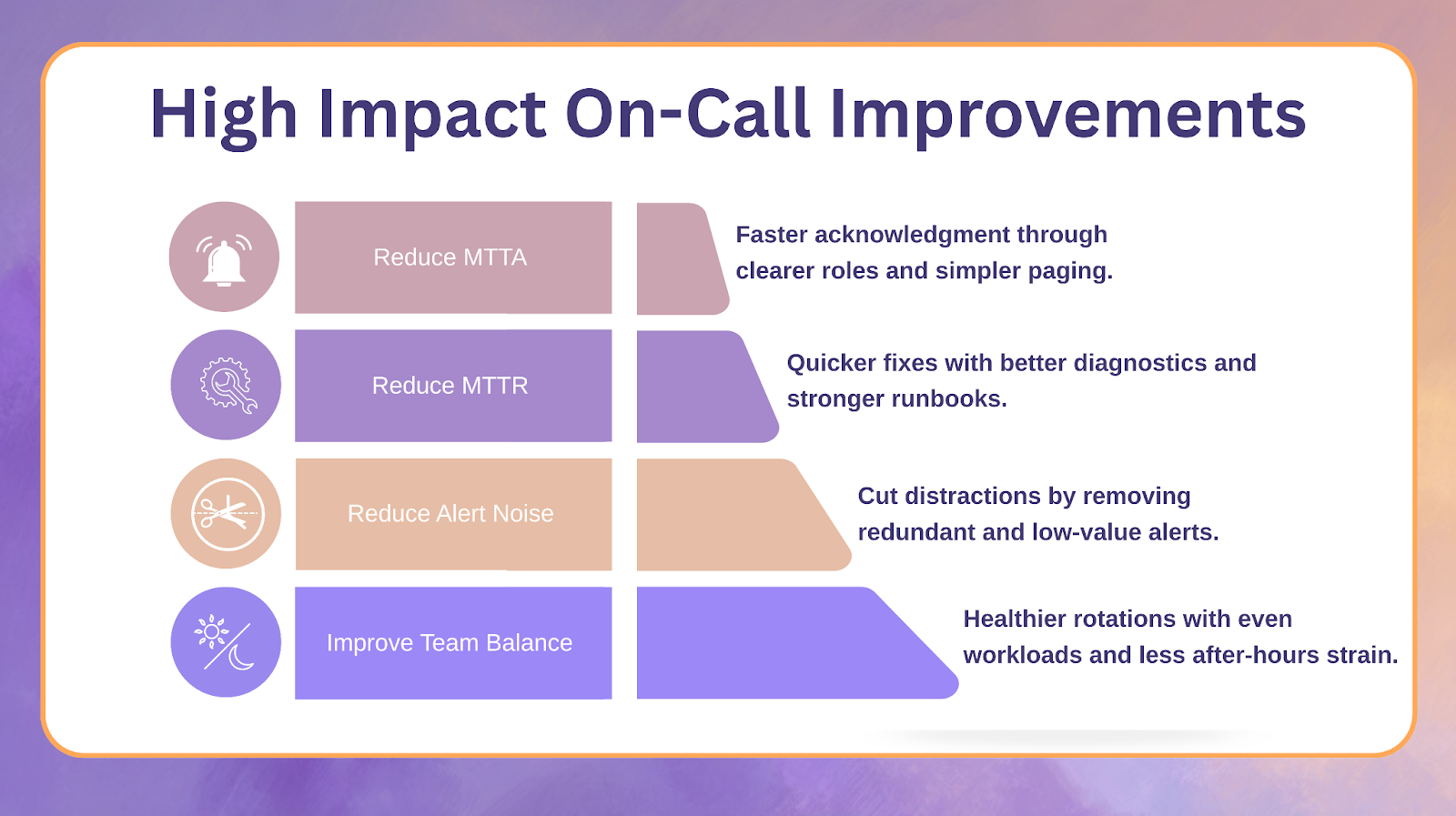 High Impact On-Call Improvements

Reduce MTTA

Faster acknowledgment through clearer roles and simpler paging.

Reduce MTTR

Quicker fixes with better diagnostics and stronger runbooks.

Reduce Alert Noise

Cut distractions by removing redundant and low-value alerts.

Improve Team Balance

Healthier rotations with even workloads and less after-hours strain.